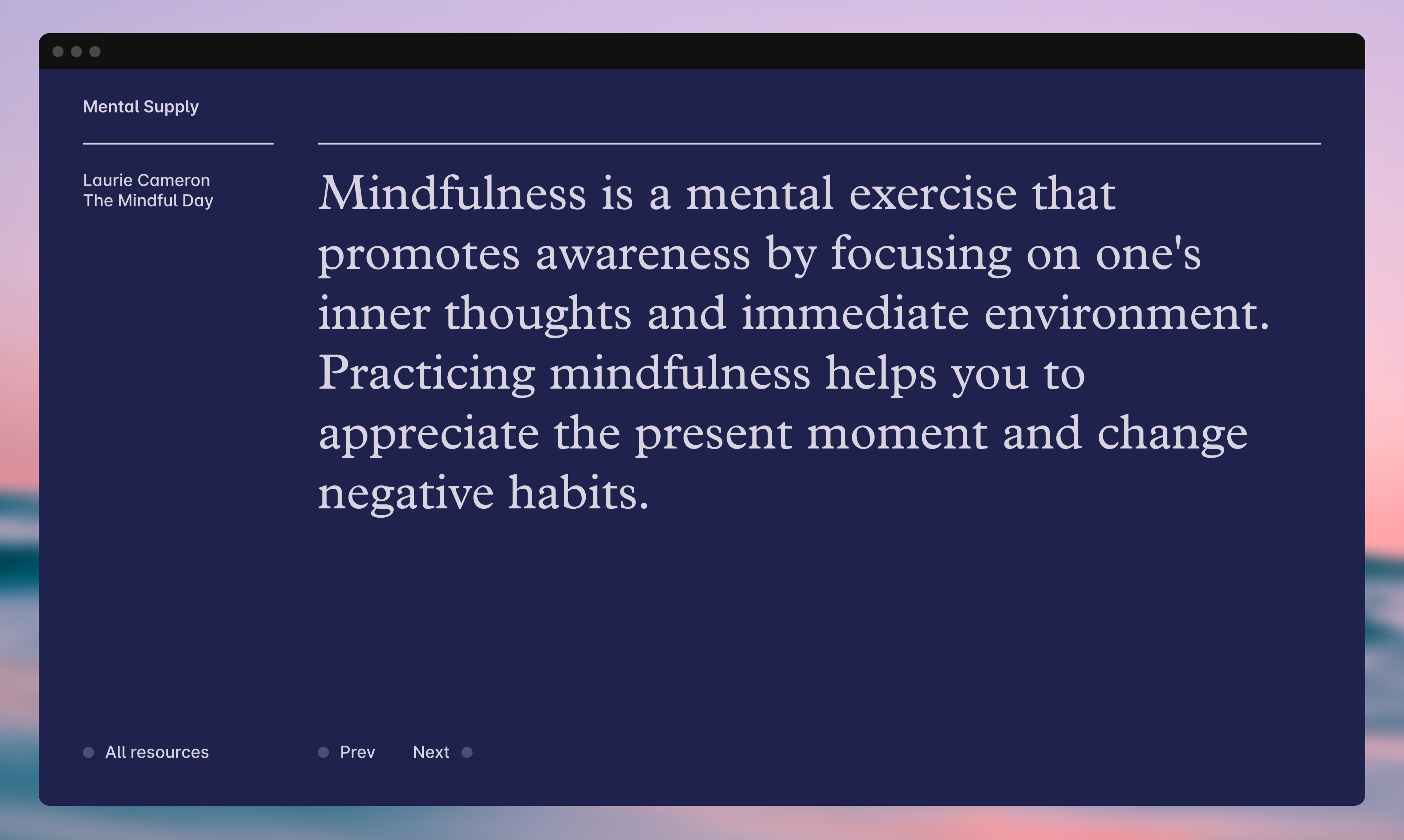 Mental Supply

Laurie Cameron
The Mindful Day

Mindfulness is a mental exercise that promotes awareness by focusing on one's inner thoughts and immediate environment. Practicing mindfulness helps you to appreciate the present moment and change negative habits.

All resources

Prev

Next